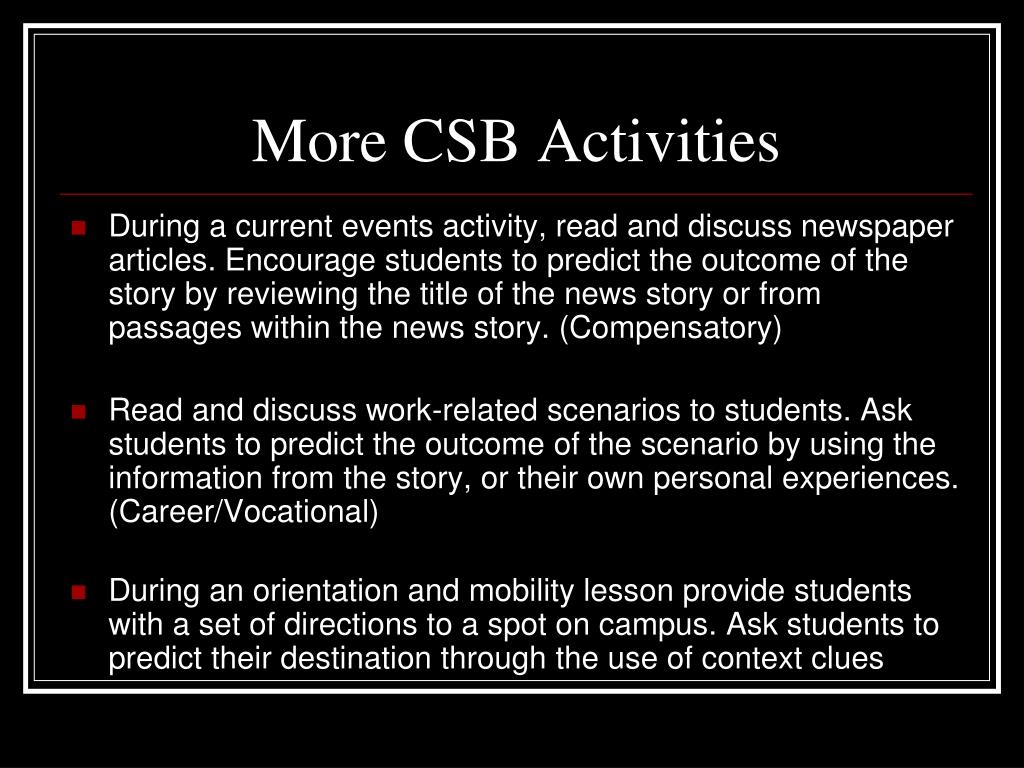 More CSB Activities

During a current events activity, read and discuss newspaper articles. Encourage students to predict the outcome of the story by reviewing the title of the news story or from passages within the news story. (Compensatory)

Read and discuss work-related scenarios to students. Ask students to predict the outcome of the scenario by using the information from the story, or their own personal experiences. (Career/Vocational)

During an orientation and mobility lesson provide students with a set of directions to a spot on campus. Ask students to predict their destination through the use of context clues